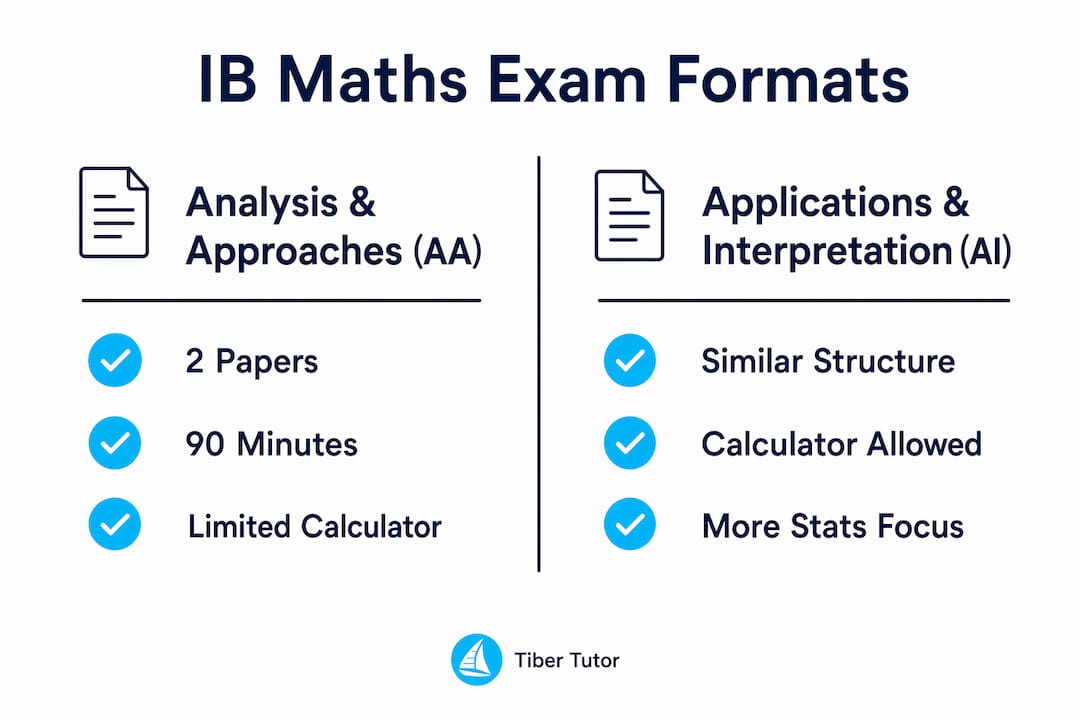 IB Maths Exam Formats

Analysis & Approaches (AA)

2 Papers

90 Minutes

Limited Calculator

Applications & Interpretation (AI)

Similar Structure

Calculator Allowed

More Stats Focus

Tiber Tutor